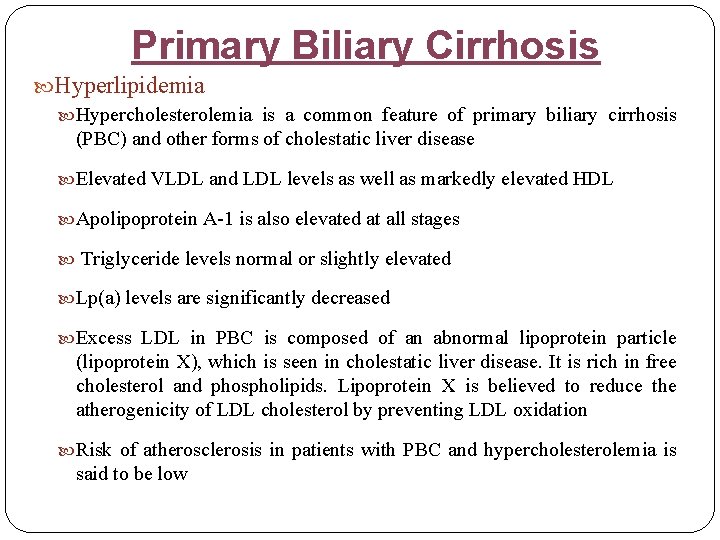 Primary Biliary Cirrhosis

Hyperlipidemia

Hypercholesterolemia is a common feature of primary biliary cirrhosis (PBC) and other forms of cholestatic liver disease

Elevated VLDL and LDL levels as well as markedly elevated HDL

Apolipoprotein A-1 is also elevated at all stages

Triglyceride levels normal or slightly elevated

Lp(a) levels are significantly decreased

Excess LDL in PBC is composed of an abnormal lipoprotein particle (lipoprotein X), which is seen in cholestatic liver disease. It is rich in free cholesterol and phospholipids. Lipoprotein X is believed to reduce the atherogenicity of LDL cholesterol by preventing LDL oxidation

Risk of atherosclerosis in patients with PBC and hypercholesterolemia is said to be low